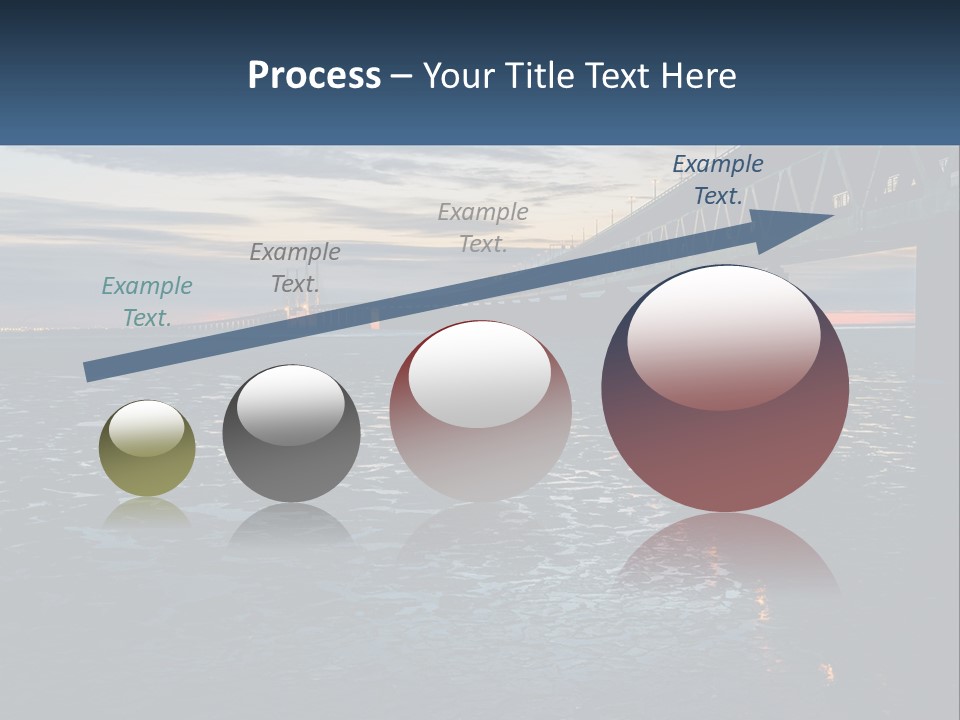 Process – Your Title Text Here

Example Text.

Example Text.

Example Text.

Example Text.